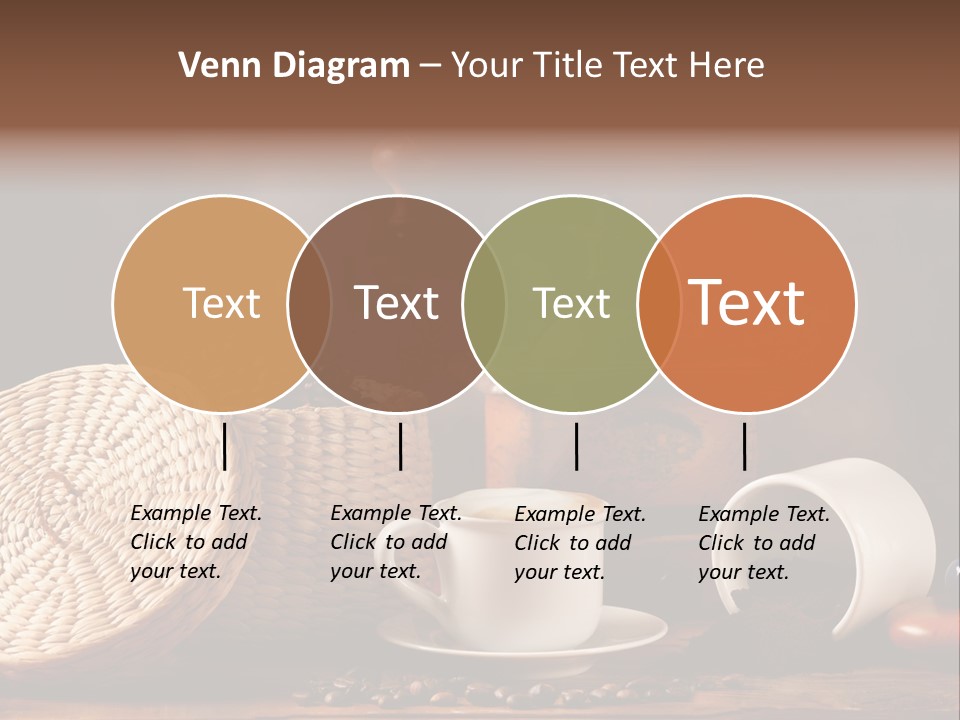 Venn Diagram – Your Title Text Here

Text

Text

Text

Text

Example Text. Click to add your text.

Example Text. Click to add your text.

Example Text. Click to add your text.

Example Text. Click to add your text.